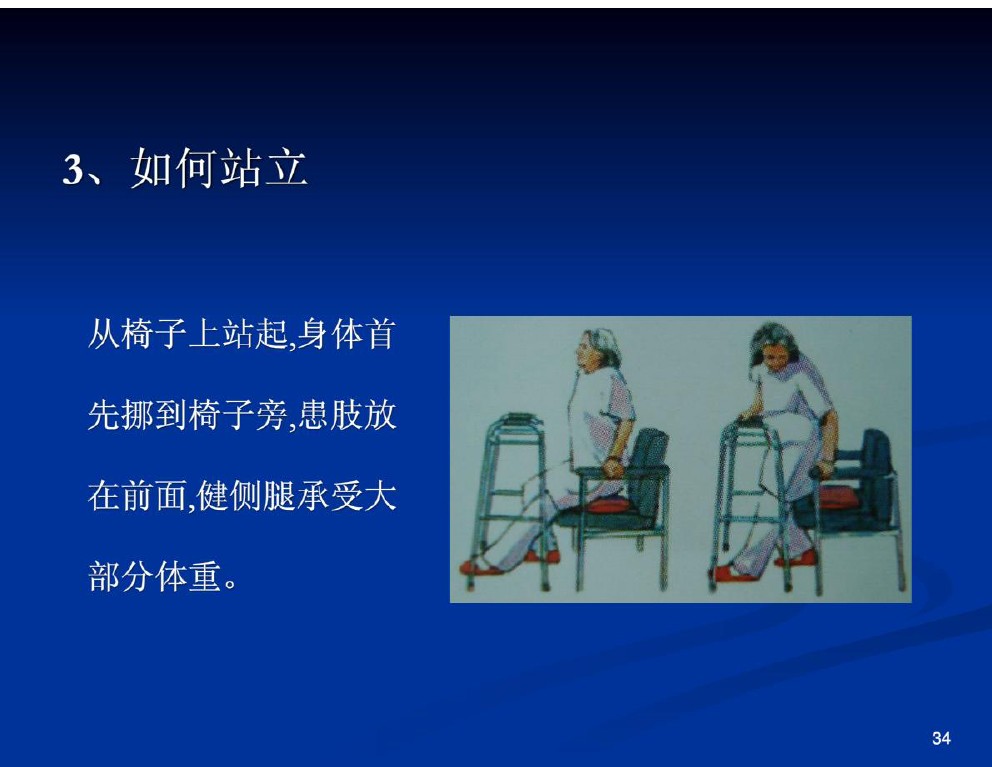 3、如何站立

从椅子上站起,身体首先挪到椅子旁,患肢放在前面,健侧腿承受大部分体重。

34